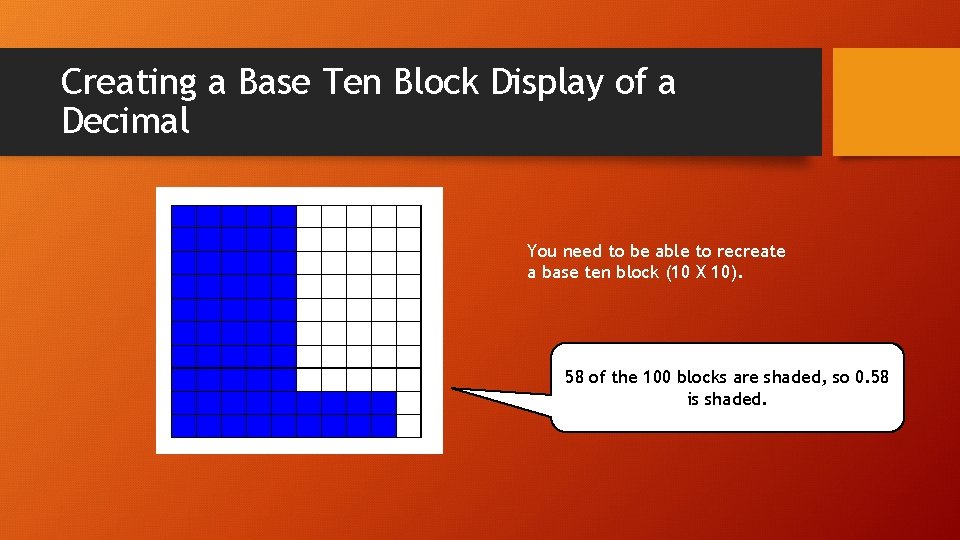 Creating a Base Ten Block Display of a Decimal

You need to be able to recreate a base ten block (10 X 10).

58 of the 100 blocks are shaded, so 0.58 is shaded.